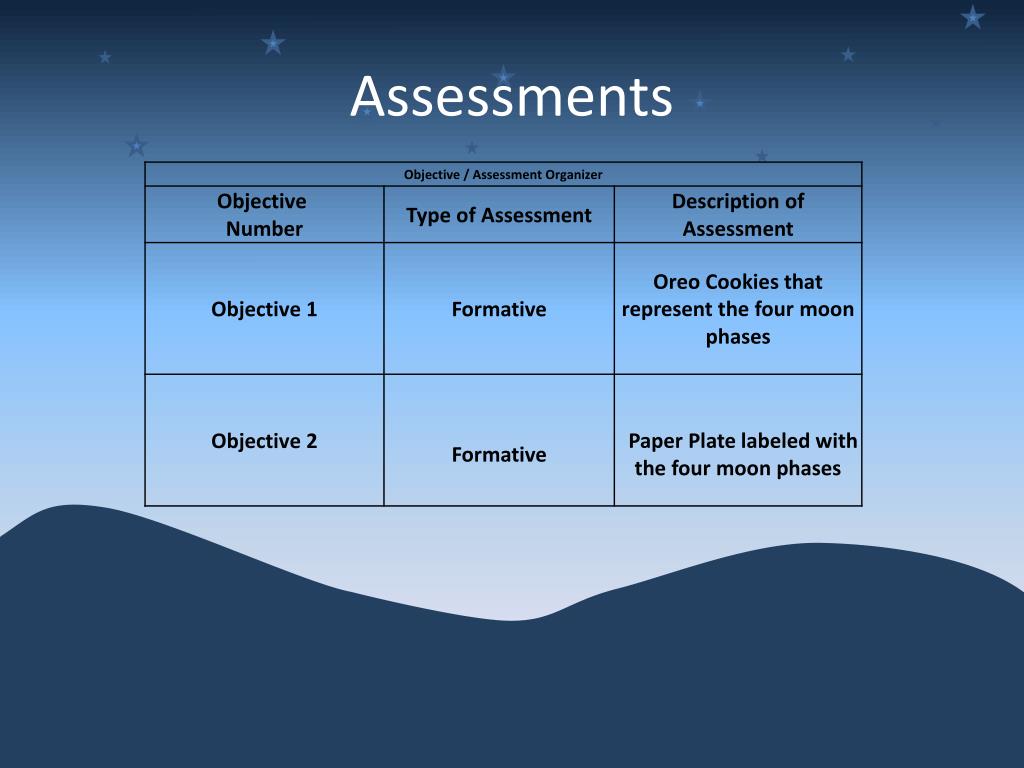 Assessments

Objective / Assessment Organizer

| Objective Number | Type of Assessment | Description of Assessment |
|---|---|---|
| Objective 1 | Formative | Oreo Cookies that represent the four moon phases |
| Objective 2 | Formative | Paper Plate labeled with the four moon phases |